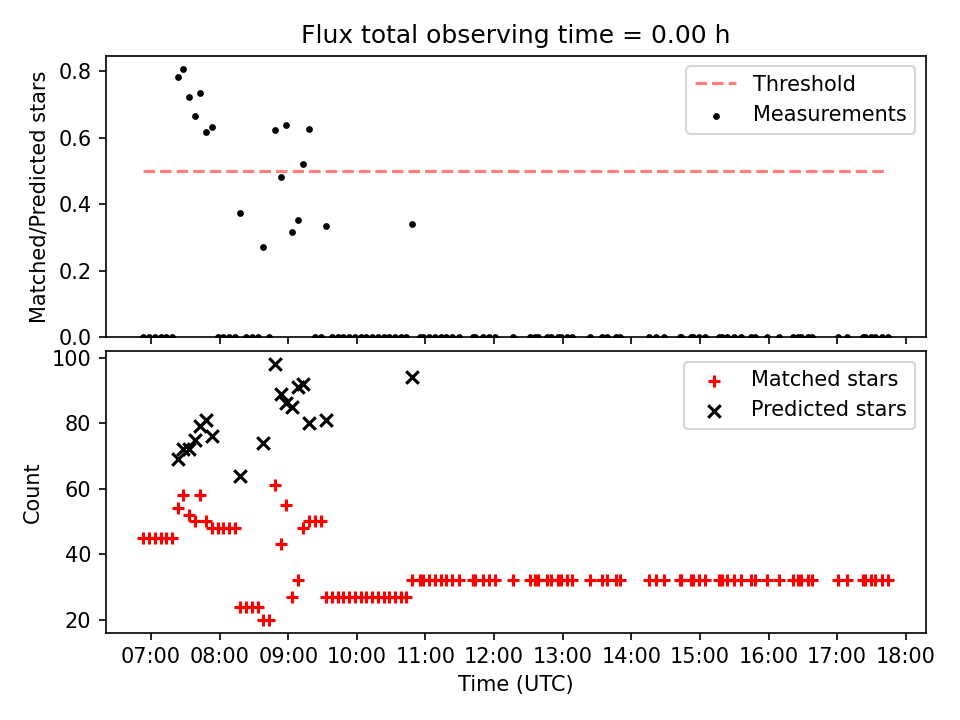 Flux total observing time = 0.00 h

Matched/Predicted stars

0.8
0.6
0.4
0.2
0.0

Threshold
Measurements

Count

100
80
60
40
20

Matched stars
Predicted stars

07:00 08:00 09:00 10:00 11:00 12:00 13:00 14:00 15:00 16:00 17:00 18:00

Time (UTC)